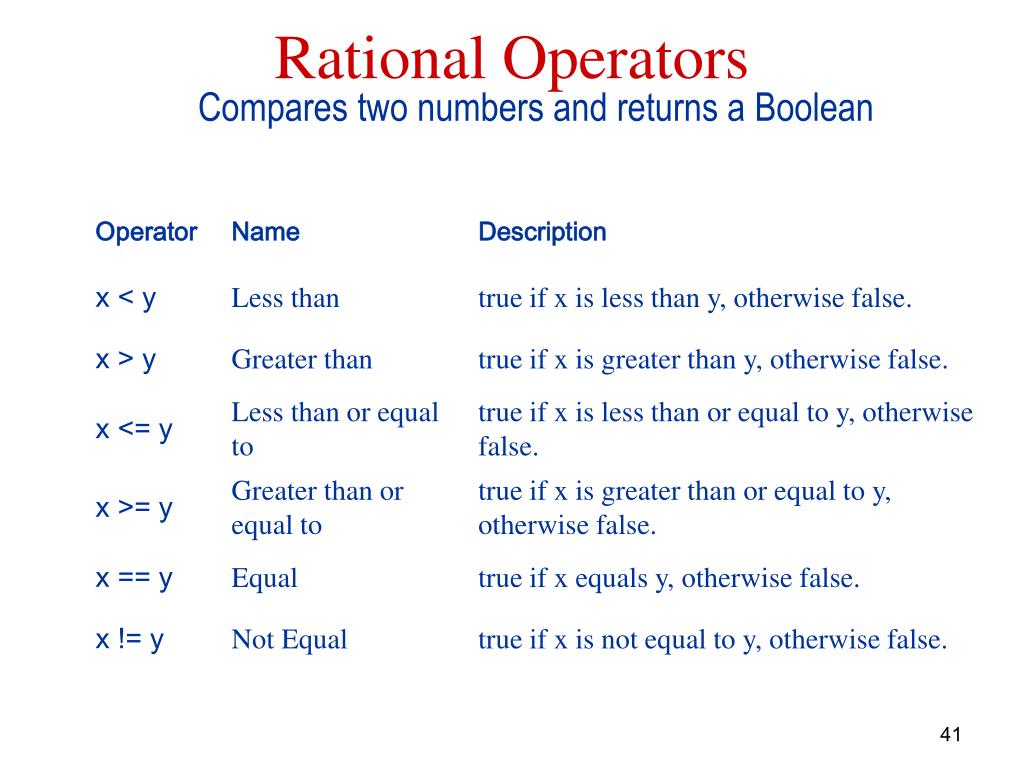 Rational Operators

Compares two numbers and returns a Boolean

| Operator | Name | Description |
|---|---|---|
| x < y | Less than | true if x is less than y, otherwise false. |
| x > y | Greater than | true if x is greater than y, otherwise false. |
| x <= y | Less than or equal to | true if x is less than or equal to y, otherwise false. |
| x >= y | Greater than or equal to | true if x is greater than or equal to y, otherwise false. |
| x == y | Equal | true if x equals y, otherwise false. |
| x != y | Not Equal | true if x is not equal to y, otherwise false. |

41